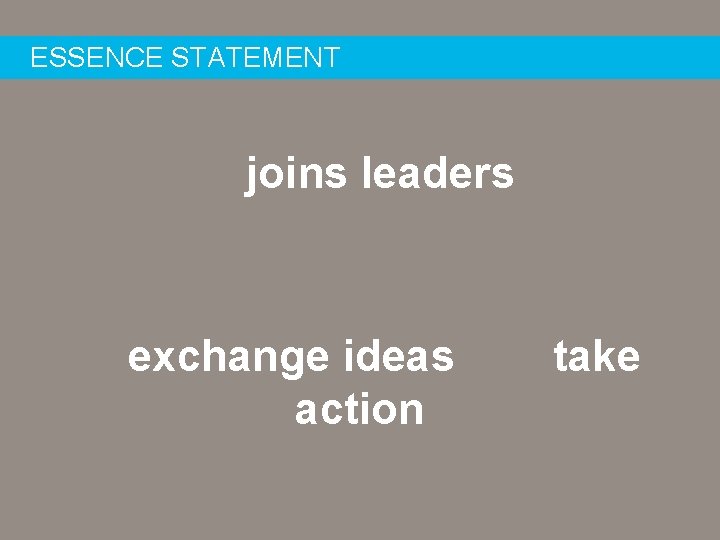 ESSENCE STATEMENT

joins leaders

exchange ideas take action